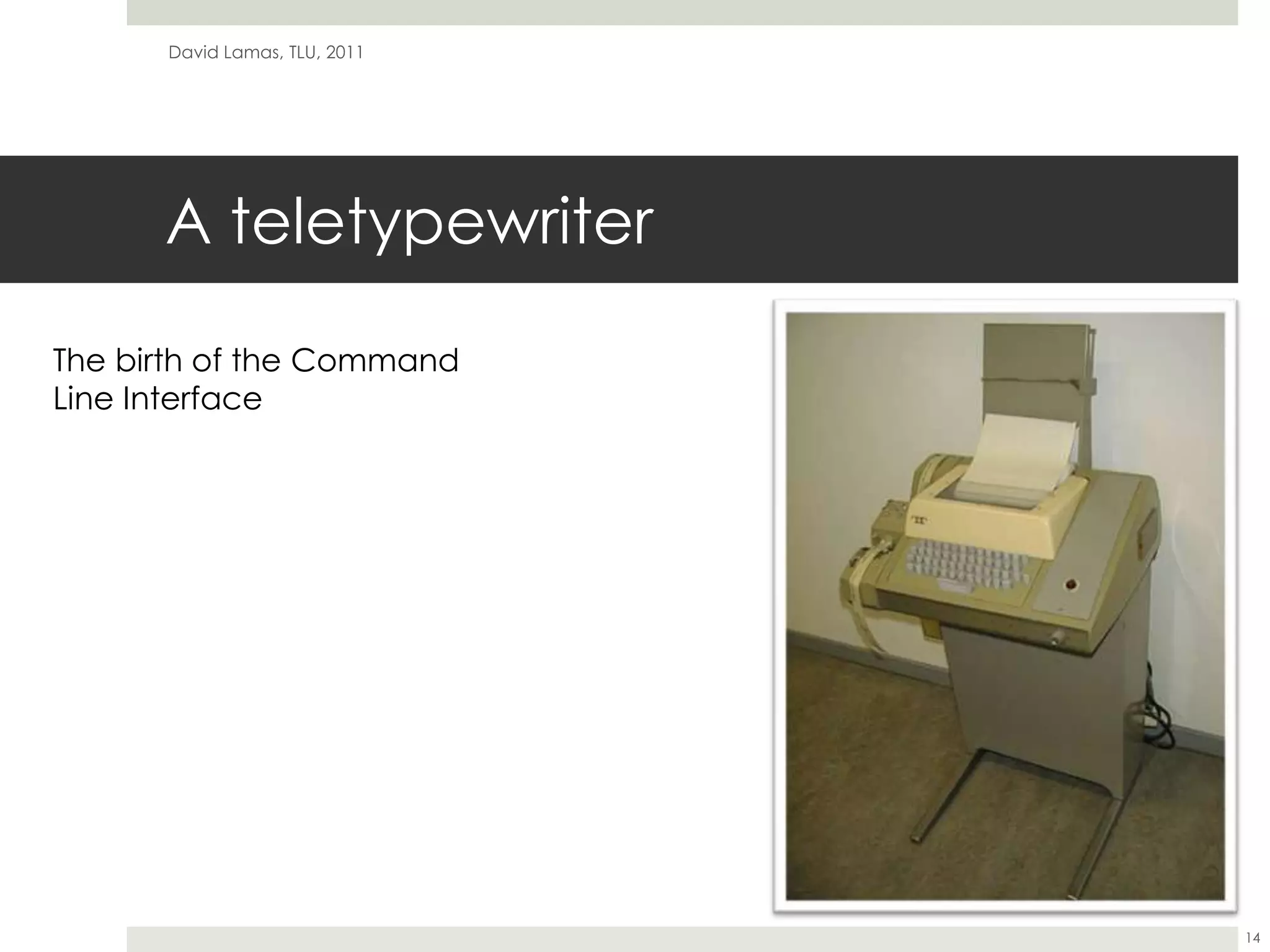 David Lamas, TLU, 2011

A teletypewriter

The birth of the Command Line Interface

14